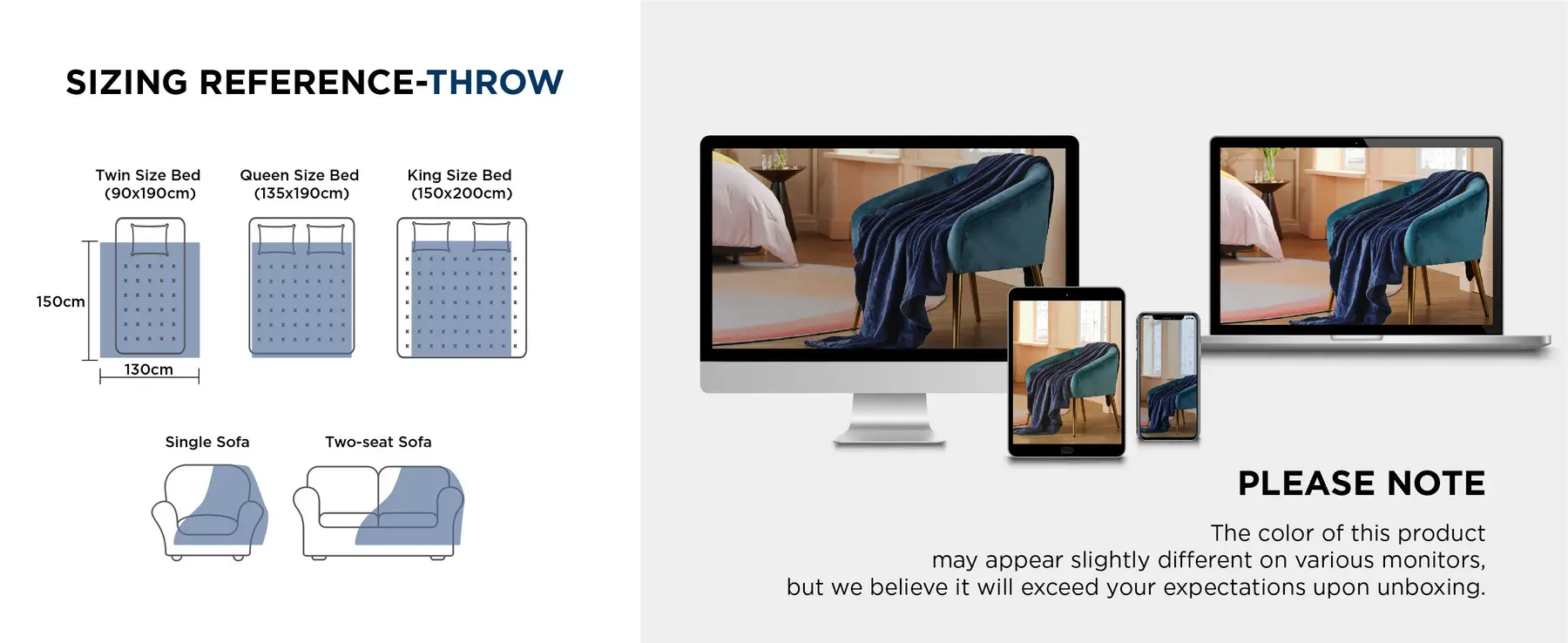 SIZING REFERENCE-THROW

Twin Size Bed (90x190cm)

Queen Size Bed (135x190cm)

King Size Bed (150x200cm)

150cm

130cm

Single Sofa

Two-seat Sofa

PLEASE NOTE

The color of this product may appear slightly different on various monitors, but we believe it will exceed your expectations upon unboxing.